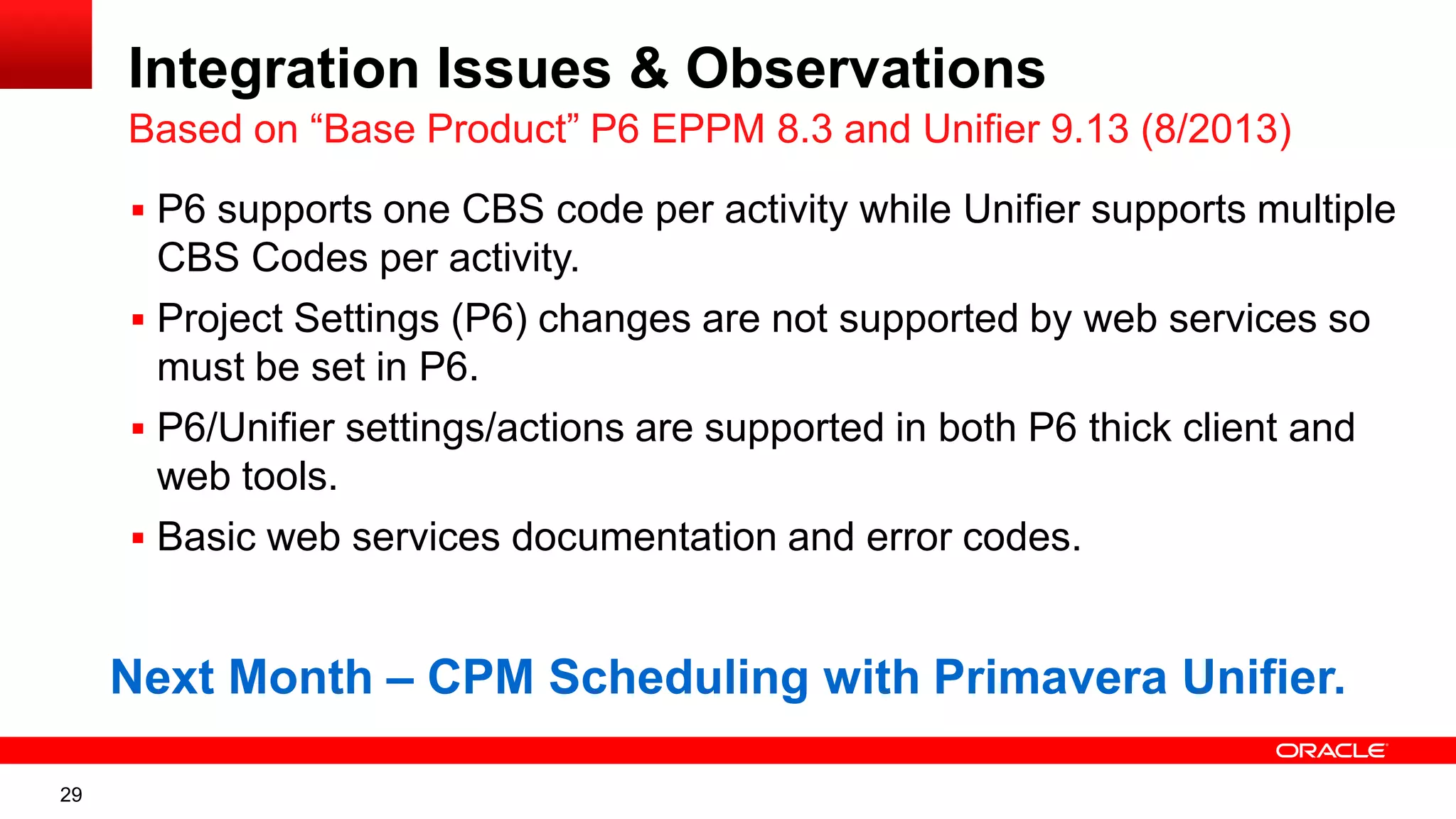 Integration Issues & Observations

Based on “Base Product” P6 EPPM 8.3 and Unifier 9.13 (8/2013)

▪ P6 supports one CBS code per activity while Unifier supports multiple CBS Codes per activity.

▪ Project Settings (P6) changes are not supported by web services so must be set in P6.

▪ P6/Unifier settings/actions are supported in both P6 thick client and web tools.

▪ Basic web services documentation and error codes.

Next Month – CPM Scheduling with Primavera Unifier.

ORACLE

29